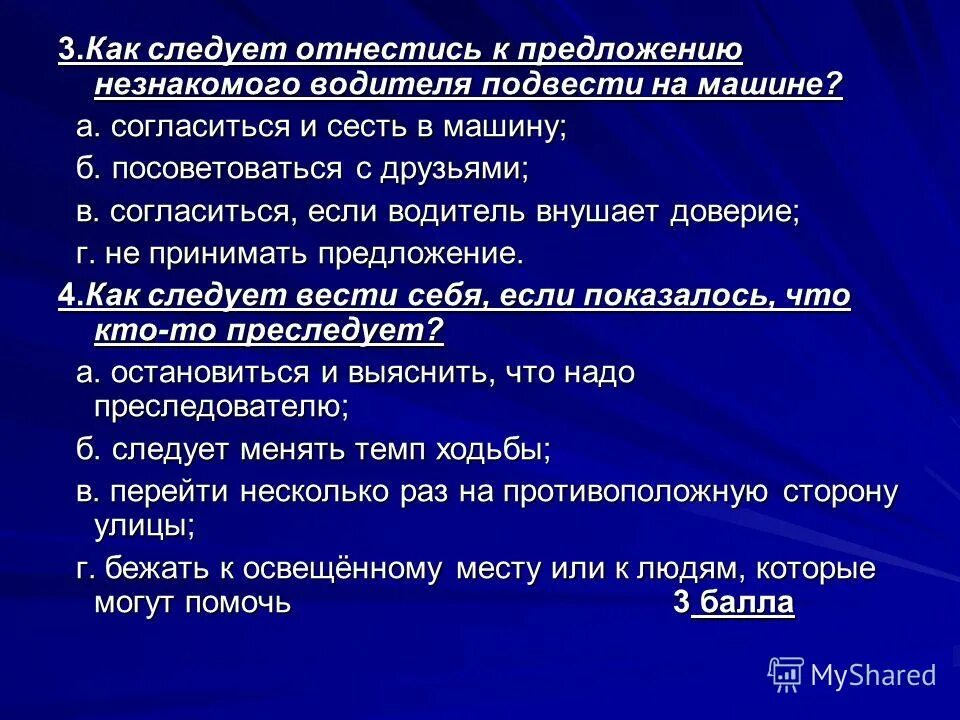 3.Как следует отнестись к предложению незнакомого водителя подвести на машине?

а. согласиться и сесть в машину;

б. посоветоваться с друзьями;

в. согласиться, если водитель внушает доверие;

г. не принимать предложение.

4.Как следует вести себя, если показалось, что кто-то преследует?

а. остановиться и выяснить, что надо преследователю;

б. следует менять темп ходьбы;

в. перейти несколько раз на противоположную сторону улицы;

г. бежать к освещённому месту или к людям, которые могут помочь 3 балла

MyShared